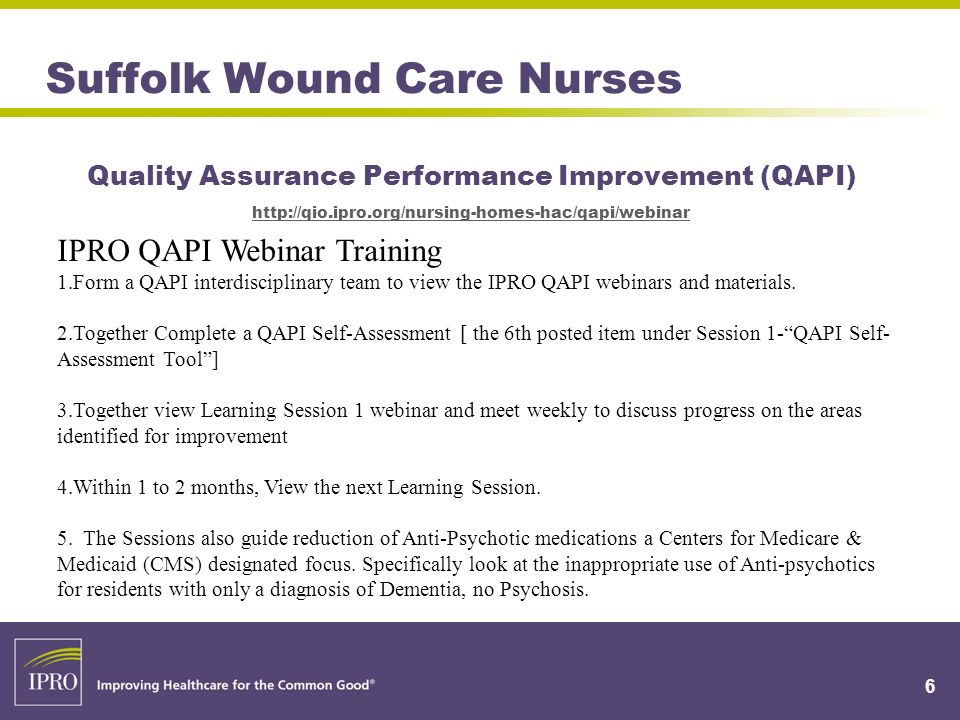 Suffolk Wound Care Nurses

Quality Assurance Performance Improvement (QAPI)

http://qio.ipro.org/nursing-homes-hac/qapi/webinar

IPRO QAPI Webinar Training

1.Form a QAPI interdisciplinary team to view the IPRO QAPI webinars and materials.

2.Together Complete a QAPI Self-Assessment [ the 6th posted item under Session 1-“QAPI Self-Assessment Tool”]

3.Together view Learning Session 1 webinar and meet weekly to discuss progress on the areas identified for improvement

4.Within 1 to 2 months, View the next Learning Session.

5. The Sessions also guide reduction of Anti-Psychotic medications a Centers for Medicare & Medicaid (CMS) designated focus. Specifically look at the inappropriate use of Anti-psychotics for residents with only a diagnosis of Dementia, no Psychosis.

IPRO Improving Healthcare for the Common Good®

6